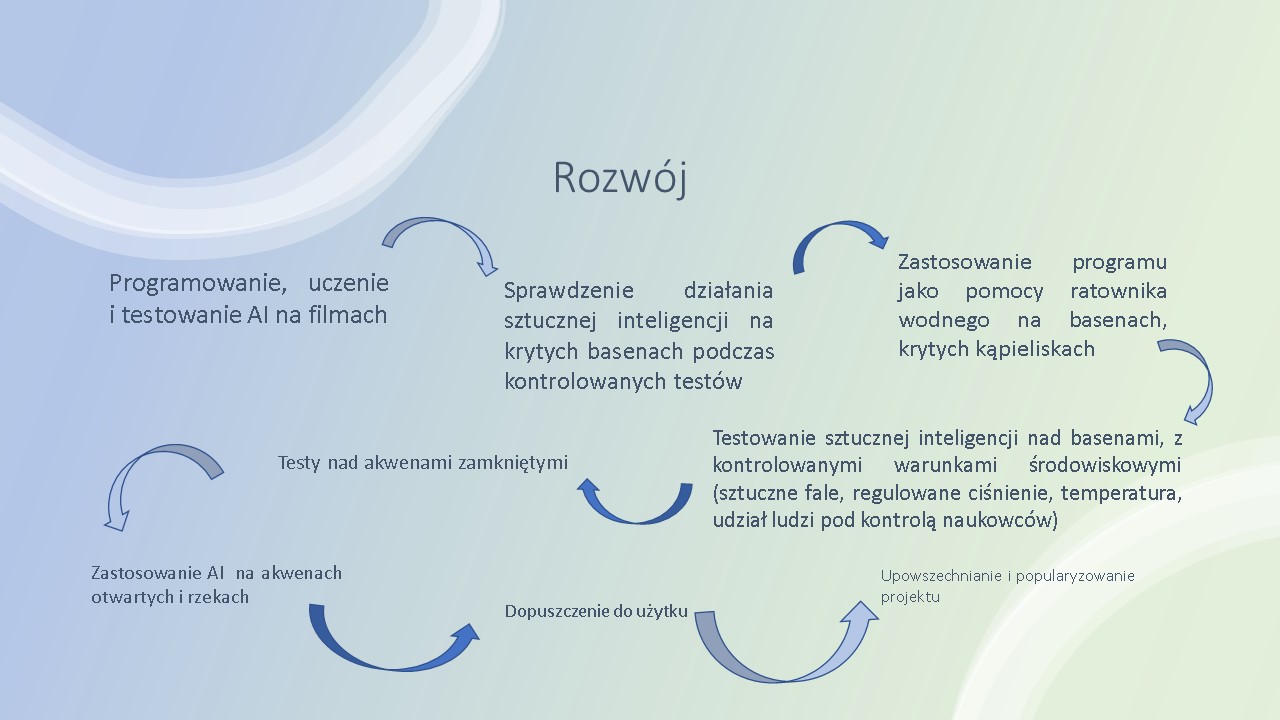 Rozwój

Programowanie, uczenie i testowanie AI na filmach

Sprawdzenie działania sztucznej inteligencji na krytych basenach podczas kontrolowanych testów

Zastosowanie programu jako pomocy ratownika wodnego na basenach, krytych kąpieliskach

Testowanie sztucznej inteligencji nad basenami, z kontrolowanymi warunkami środowiskowymi (sztuczne fale, regulowane ciśnienie, temperatura, udział ludzi pod kontrolą naukowców)

Testy nad akwenami zamkniętymi

Zastosowanie AI na akwenach otwartych i rzekach

Dopuszczenie do użytku

Upowszechnianie i popularyzowanie projektu